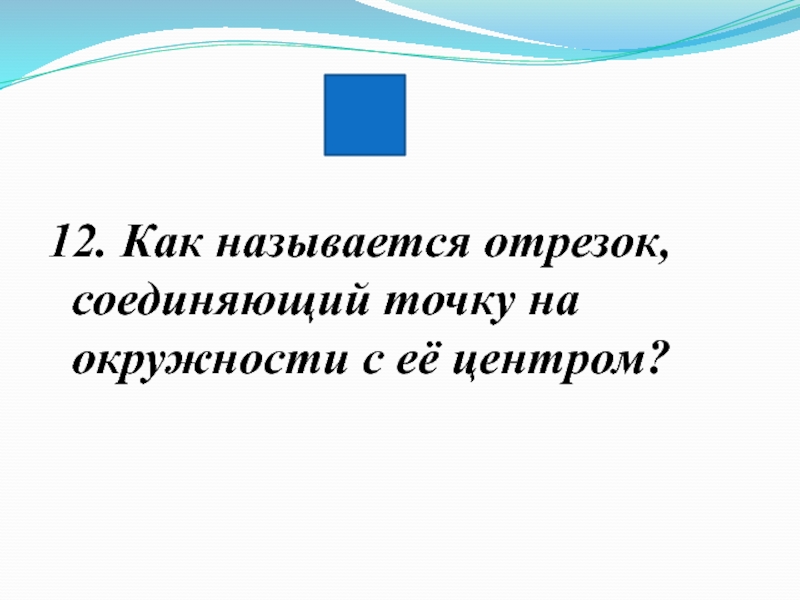 12. Как называется отрезок, соединяющий точку на окружности с её центром?